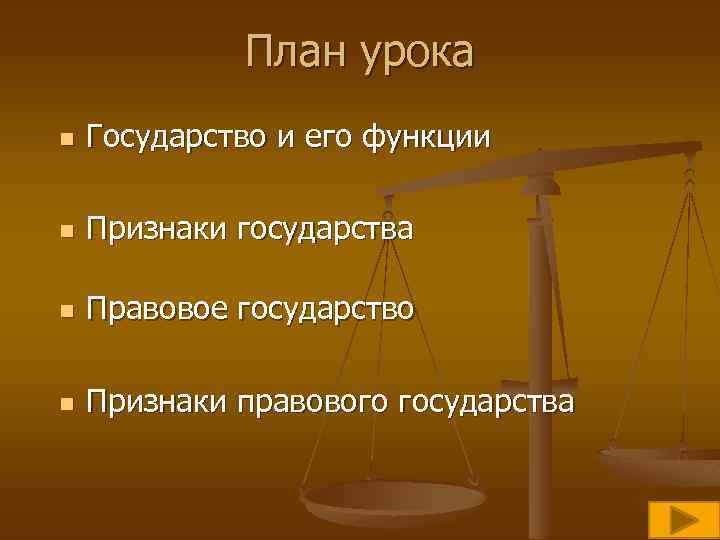 План урока

- Государство и его функции
- Признаки государства
- Правовое государство
- Признаки правового государства